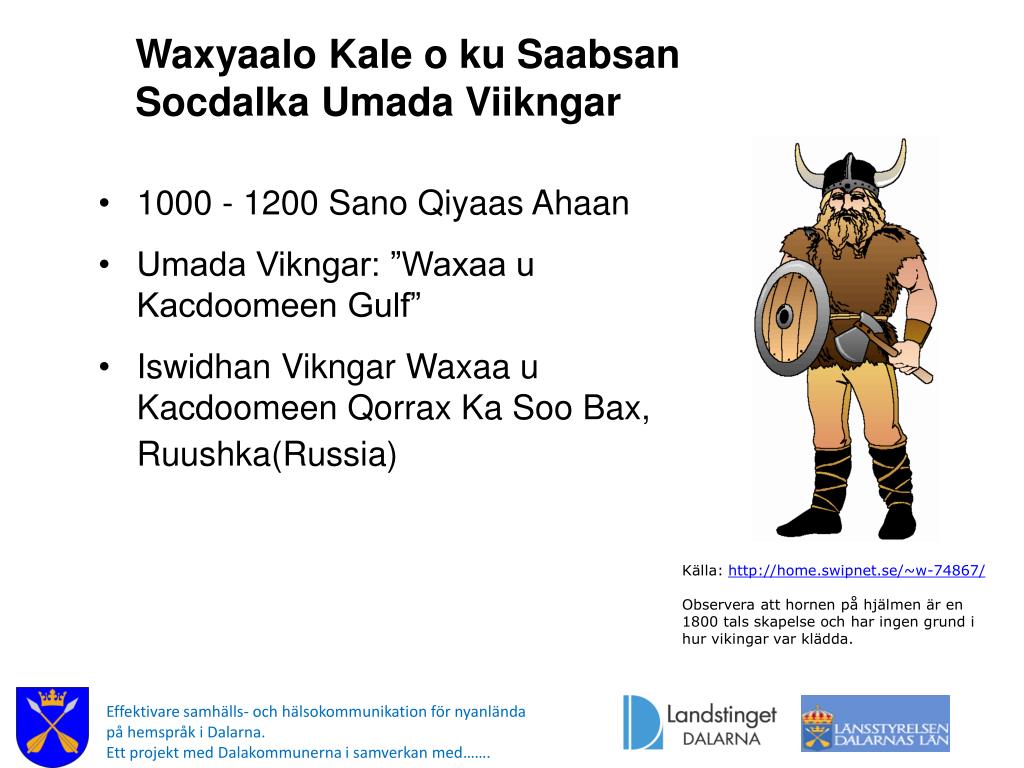 Waxyaalo Kale o ku Saabsan Socdalka Umada Viikngar

• 1000 - 1200 Sano Qiyaas Ahaan
• Umada Vikngar: ”Waxaa u Kacdoomeen Gulf”
• Iswidhan Vikngar Waxaa u Kacdoomeen Qorrax Ka Soo Bax, Ruushka(Russia)

Källa: http://home.swipnet.se/~w-74867/

Observera att hornen på hjälmen är en 1800 tals skapelse och har ingen grund i hur vikingar var klädda.

Effektivare samhälls- och hälsokommunikation för nyanlända på hemspråk i Dalarna.
Ett projekt med Dalakommunerna i samverkan med…….

Landstinget DALARNA

LÄNSSTYRELSEN DALARNAS LÄN